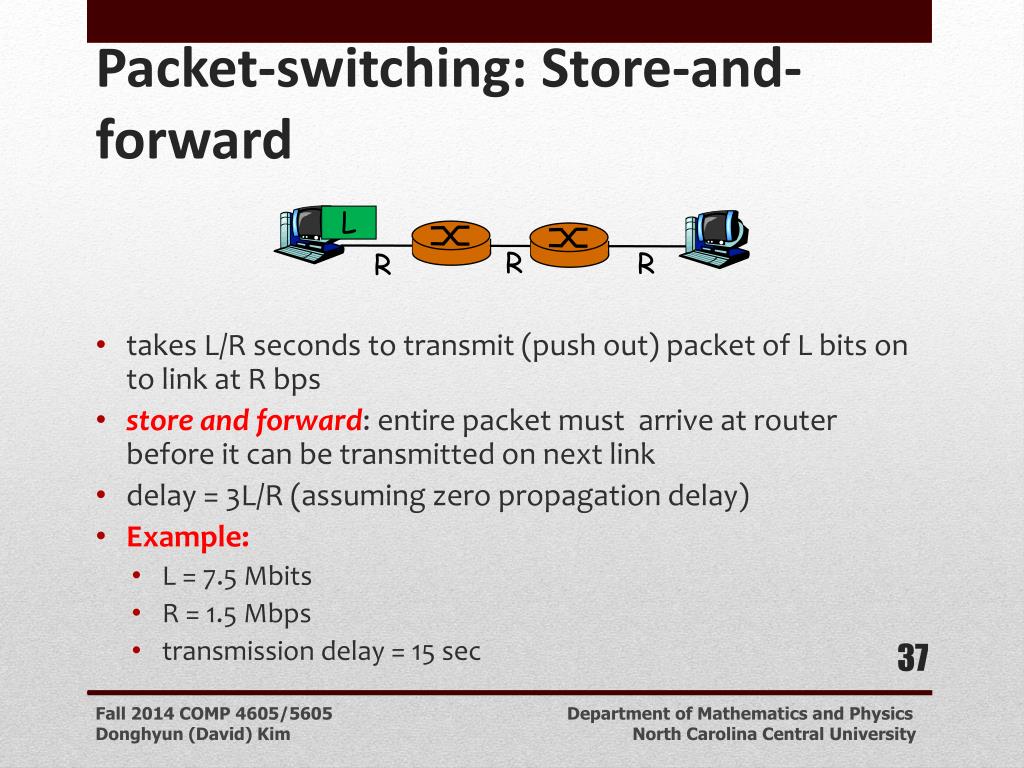 Packet-switching: Store-and-forward

L

R

R

R

• takes L/R seconds to transmit (push out) packet of L bits on to link at R bps
• store and forward: entire packet must arrive at router before it can be transmitted on next link
• delay = 3L/R (assuming zero propagation delay)
• Example:
 • L = 7.5 Mbits
 • R = 1.5 Mbps
 • transmission delay = 15 sec

37

Fall 2014 COMP 4605/5605
Donghyun (David) Kim

Department of Mathematics and Physics
North Carolina Central University